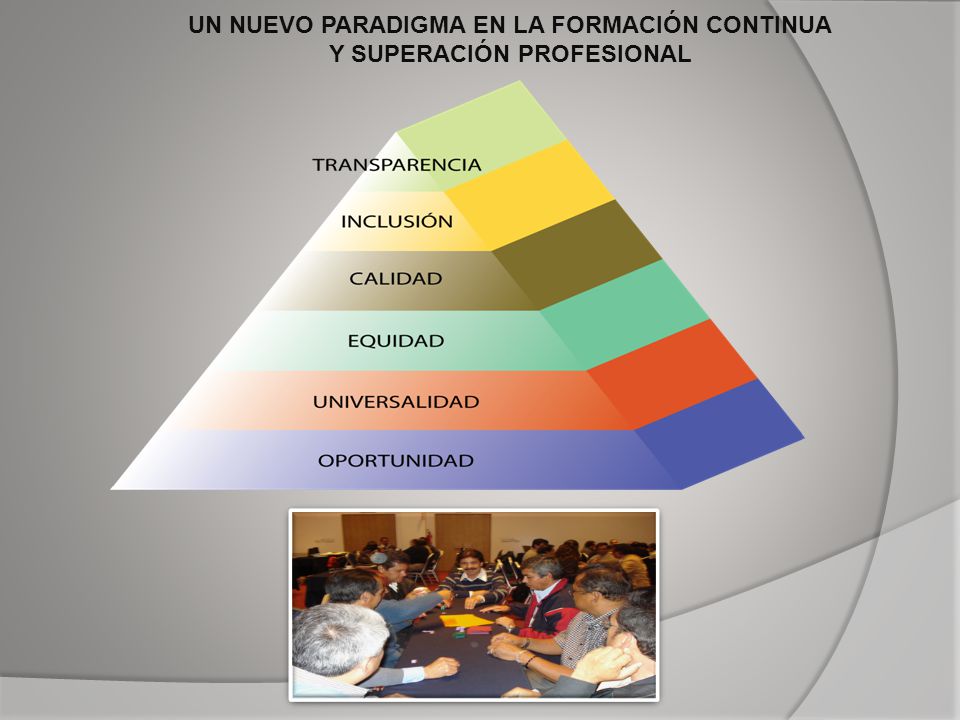 UN NUEVO PARADIGMA EN LA FORMACIÓN CONTINUA
Y SUPERACIÓN PROFESIONAL

TRANSPARENCIA
INCLUSIÓN
CALIDAD
EQUIDAD
UNIVERSALIDAD
OPORTUNIDAD